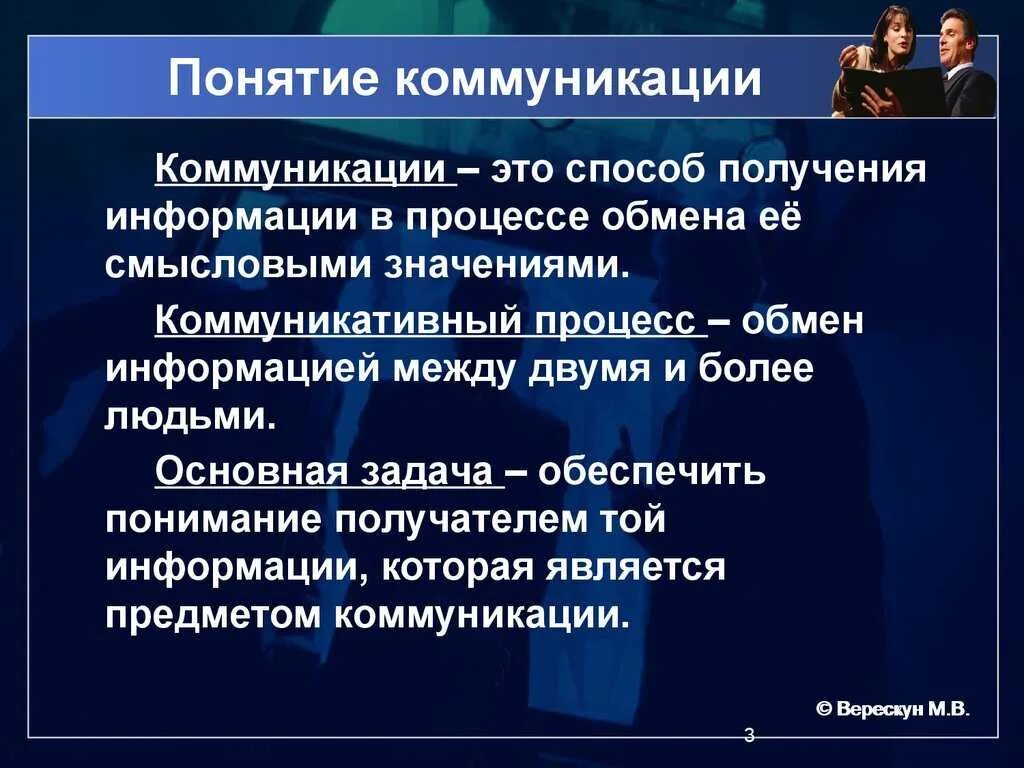 Понятие коммуникации

Коммуникации – это способ получения информации в процессе обмена её смысловыми значениями.

Коммуникативный процесс – обмен информацией между двумя и более людьми.

Основная задача – обеспечить понимание получателем той информации, которая является предметом коммуникации.

© Верескун М.В.

3